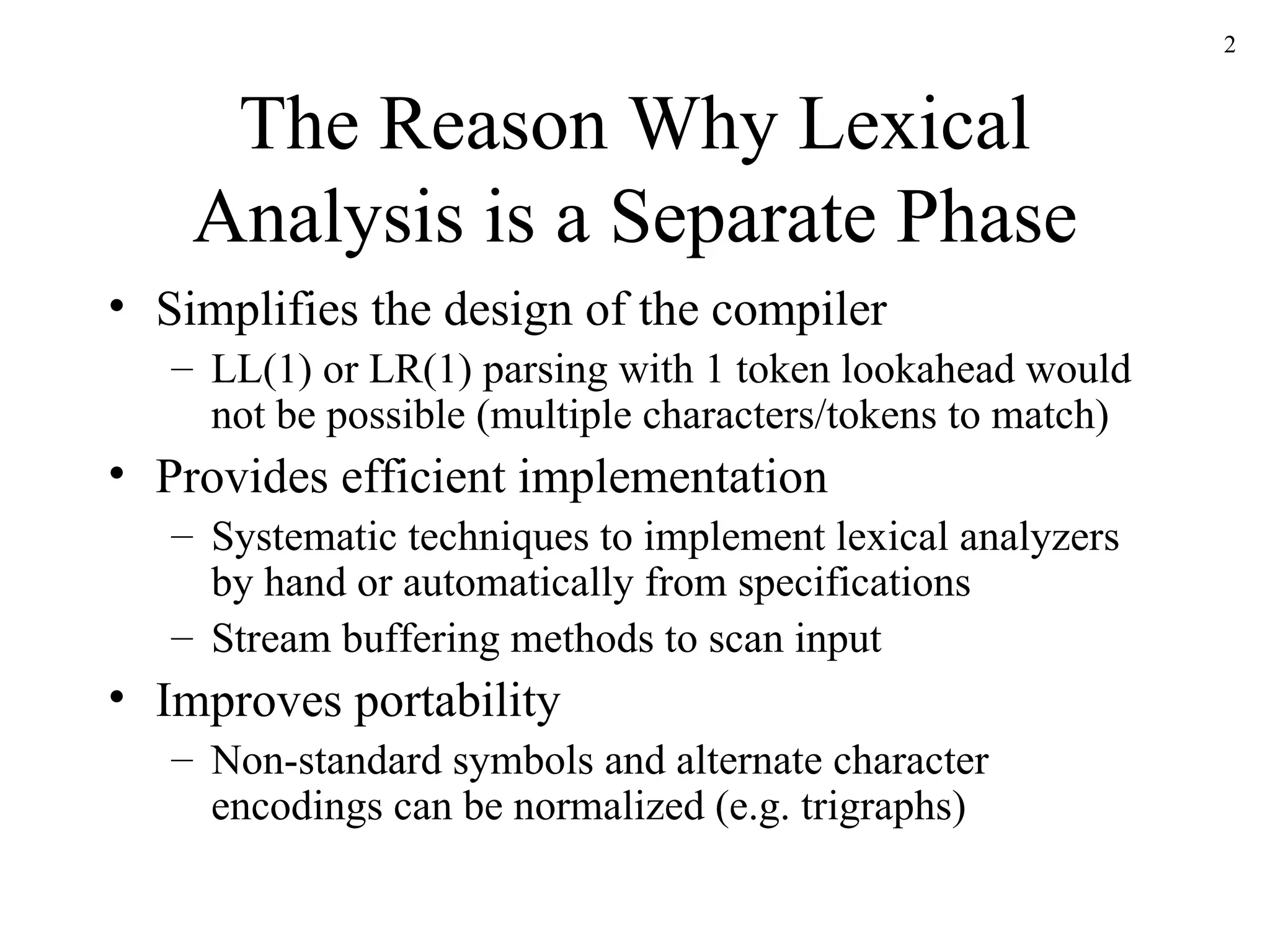 2

The Reason Why Lexical Analysis is a Separate Phase

• Simplifies the design of the compiler
– LL(1) or LR(1) parsing with 1 token lookahead would not be possible (multiple characters/tokens to match)
• Provides efficient implementation
– Systematic techniques to implement lexical analyzers by hand or automatically from specifications
– Stream buffering methods to scan input
• Improves portability
– Non-standard symbols and alternate character encodings can be normalized (e.g. trigraphs)